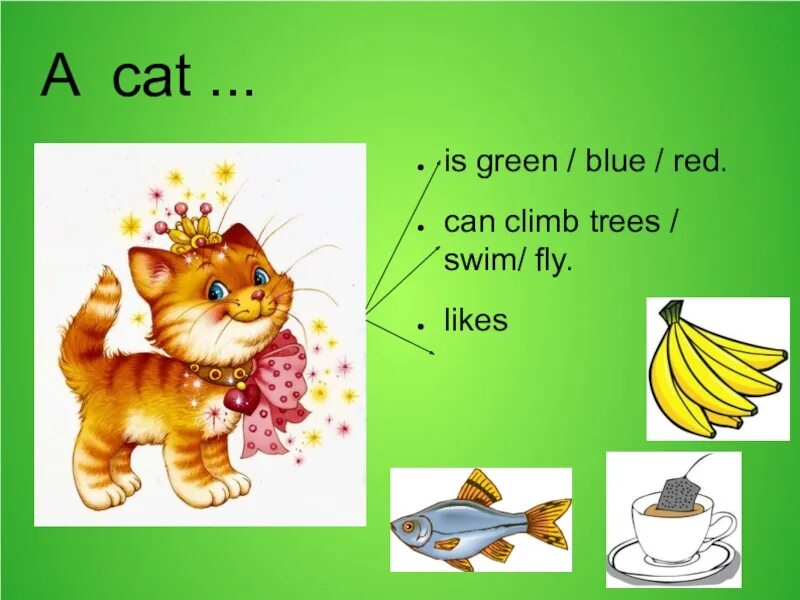 A cat ...

- is green / blue / red.
- can climb trees / swim/ fly.
- likes